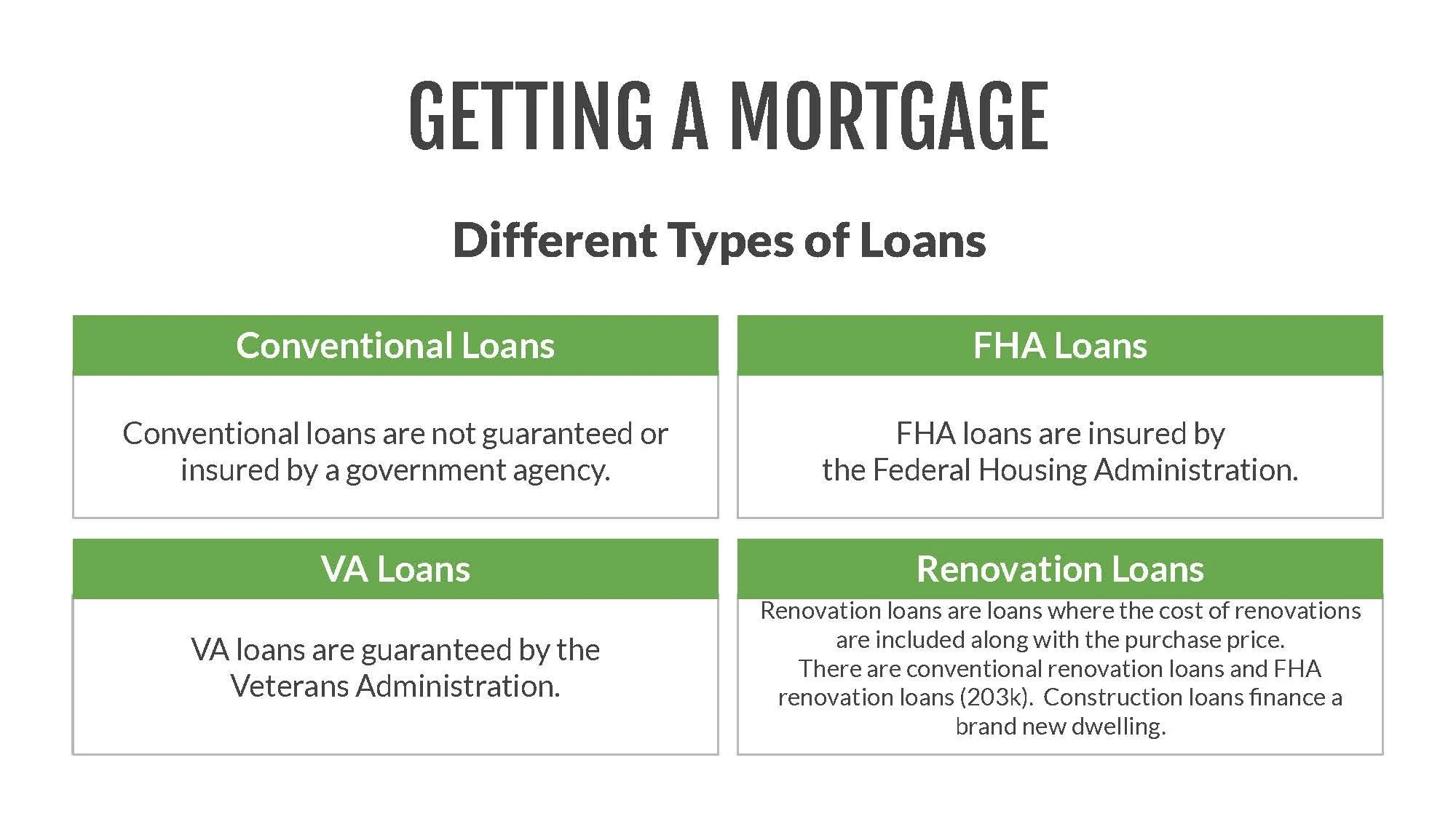 GETTING A MORTGAGE

Different Types of Loans

Conventional Loans

Conventional loans are not guaranteed or insured by a government agency.

FHA Loans

FHA loans are insured by the Federal Housing Administration.

VA Loans

VA loans are guaranteed by the Veterans Administration.

Renovation Loans

Renovation loans are loans where the cost of renovations are included along with the purchase price.
There are conventional renovation loans and FHA renovation loans (203k). Construction loans finance a brand new dwelling.